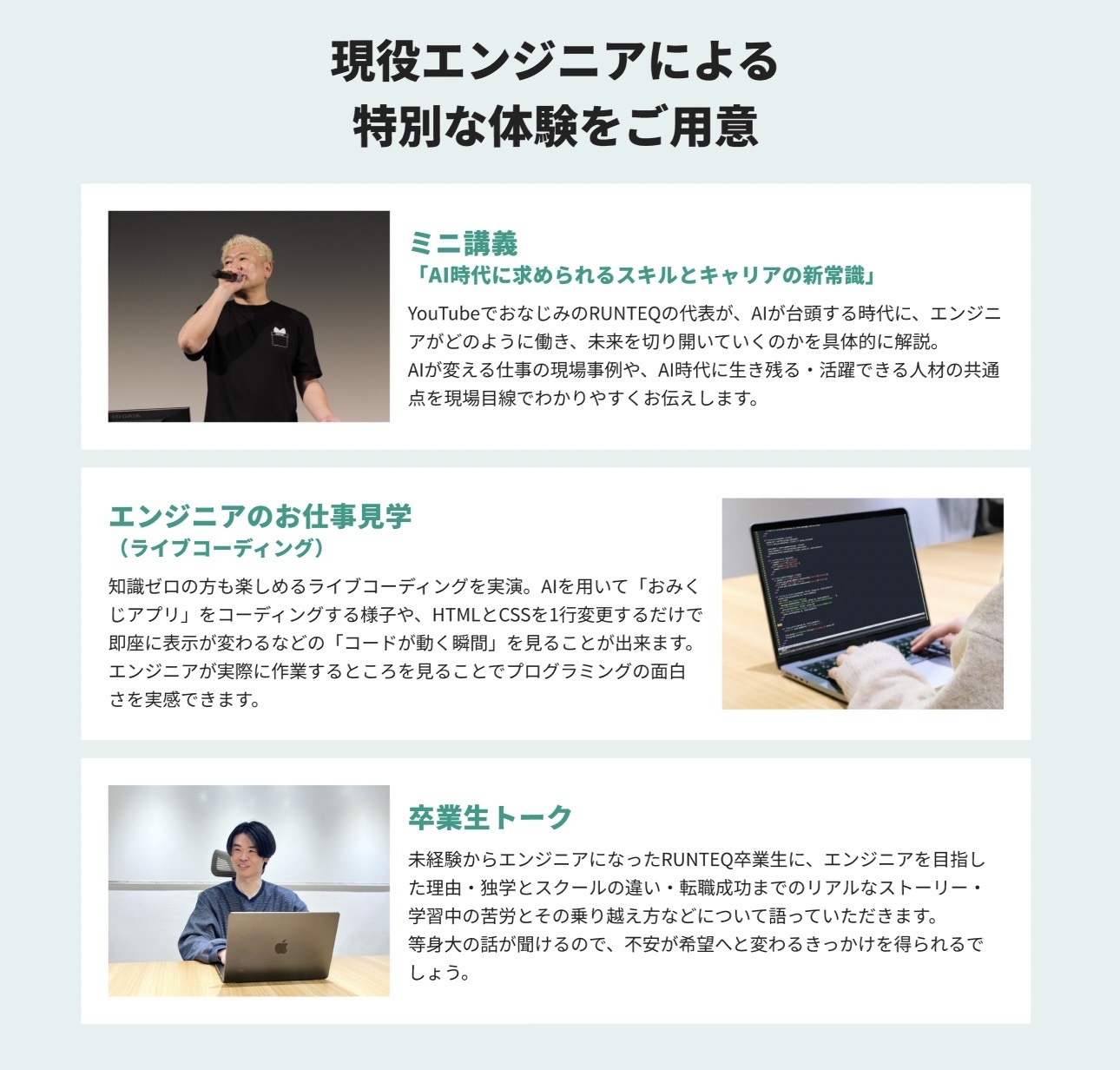 現役エンジニアによる
特別な体験をご用意

ミニ講義
「AI時代に求められるスキルとキャリアの新常識」

YouTubeでおなじみのRUNTEQの代表が、AIが台頭する時代に、エンジニアがどのように働き、未来を切り開いていくのかを具体的に解説。
AIが変える仕事の現場事例や、AI時代に生き残る・活躍できる人材の共通点を現場目線でわかりやすくお伝えします。

エンジニアのお仕事見学
（ライブコーディング）

知識ゼロの方も楽しめるライブコーディングを実演。AIを用いて「おみくじアプリ」をコーディングする様子や、HTMLとCSSを1行変更するだけで即座に表示が変わるなどの「コードが動く瞬間」を見ることが出来ます。
エンジニアが実際に作業するところを見ることでプログラミングの面白さを実感できます。

卒業生トーク

未経験からエンジニアになったRUNTEQ卒業生に、エンジニアを目指した理由・独学とスクールの違い・転職成功までのリアルなストーリー・学習中の苦労とその乗り越え方などについて語っていただきます。
等身大の話が聞けるので、不安が希望へと変わるきっかけを得られるでしょう。